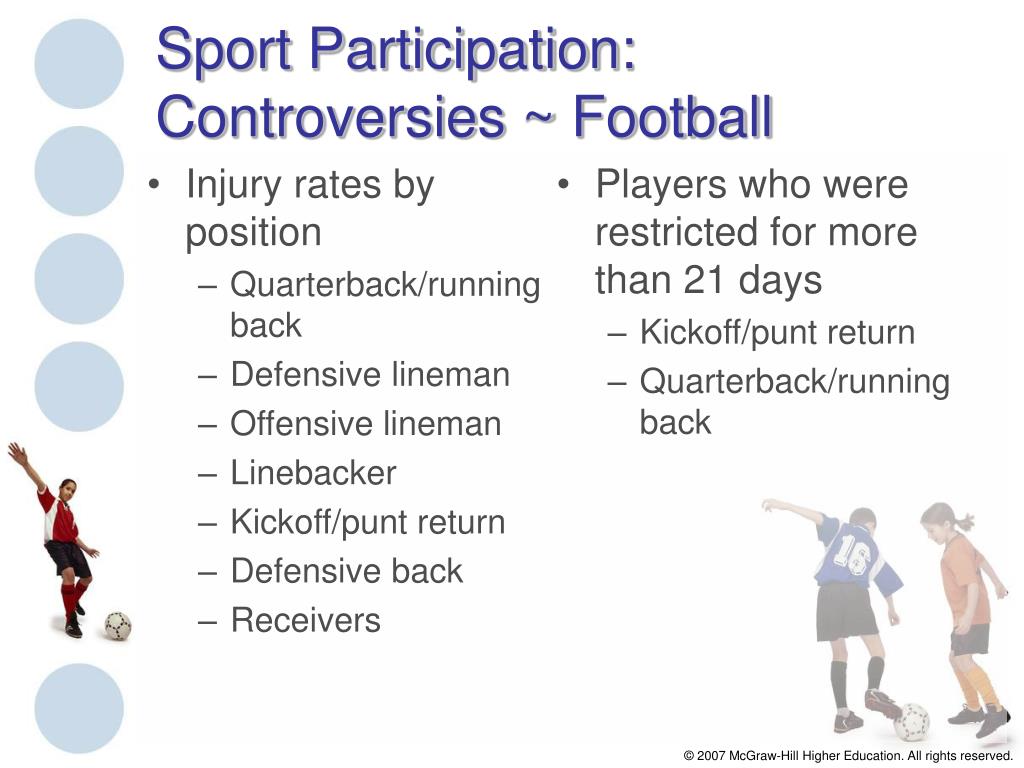 Sport Participation: Controversies ~ Football

• Injury rates by position
– Quarterback/running back
– Defensive lineman
– Offensive lineman
– Linebacker
– Kickoff/punt return
– Defensive back
– Receivers

• Players who were restricted for more than 21 days
– Kickoff/punt return
– Quarterback/running back

16

© 2007 McGraw-Hill Higher Education. All rights reserved.